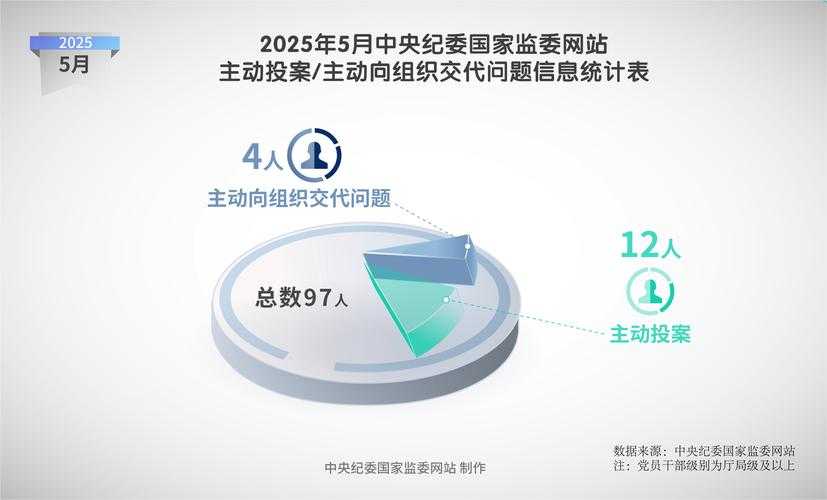 2025
5月

2025年5月中央纪委国家监委网站
主动投案/主动向组织交代问题信息统计表

4人
主动向组织交代问题

12人
主动投案

总数97人

中央纪委国家监委网站 制作

数据来源：中央纪委国家监委网站
注：党员干部级别为厅局级及以上